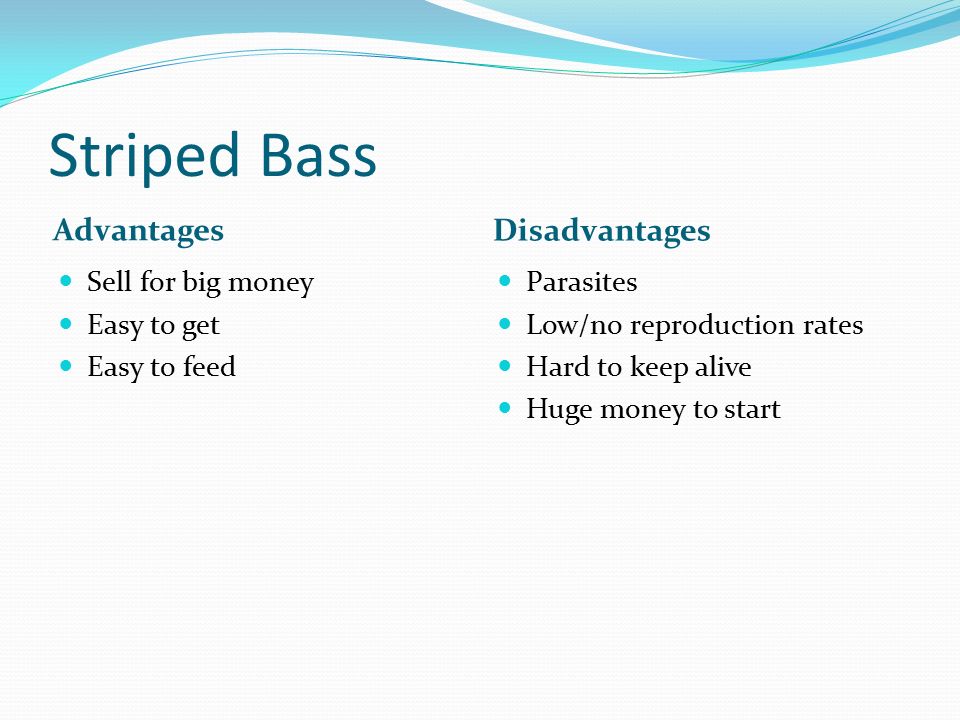 Striped Bass

Advantages

- Sell for big money
- Easy to get
- Easy to feed

Disadvantages

- Parasites
- Low/no reproduction rates
- Hard to keep alive
- Huge money to start